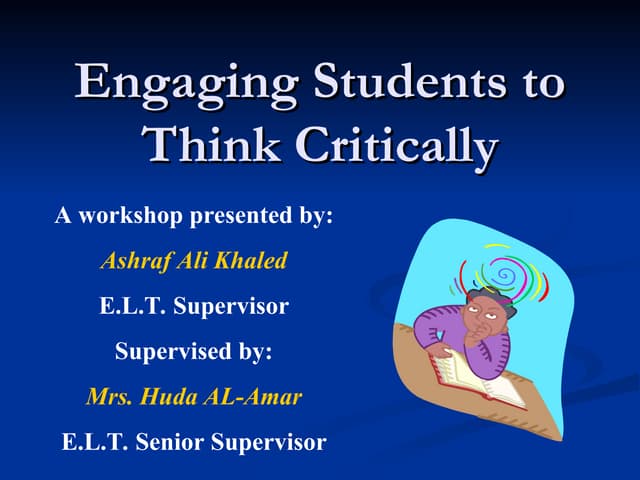 Engaging Students to Think Critically

A workshop presented by:

Ashraf Ali Khaled

E.L.T. Supervisor

Supervised by:

Mrs. Huda AL-Amar

E.L.T. Senior Supervisor